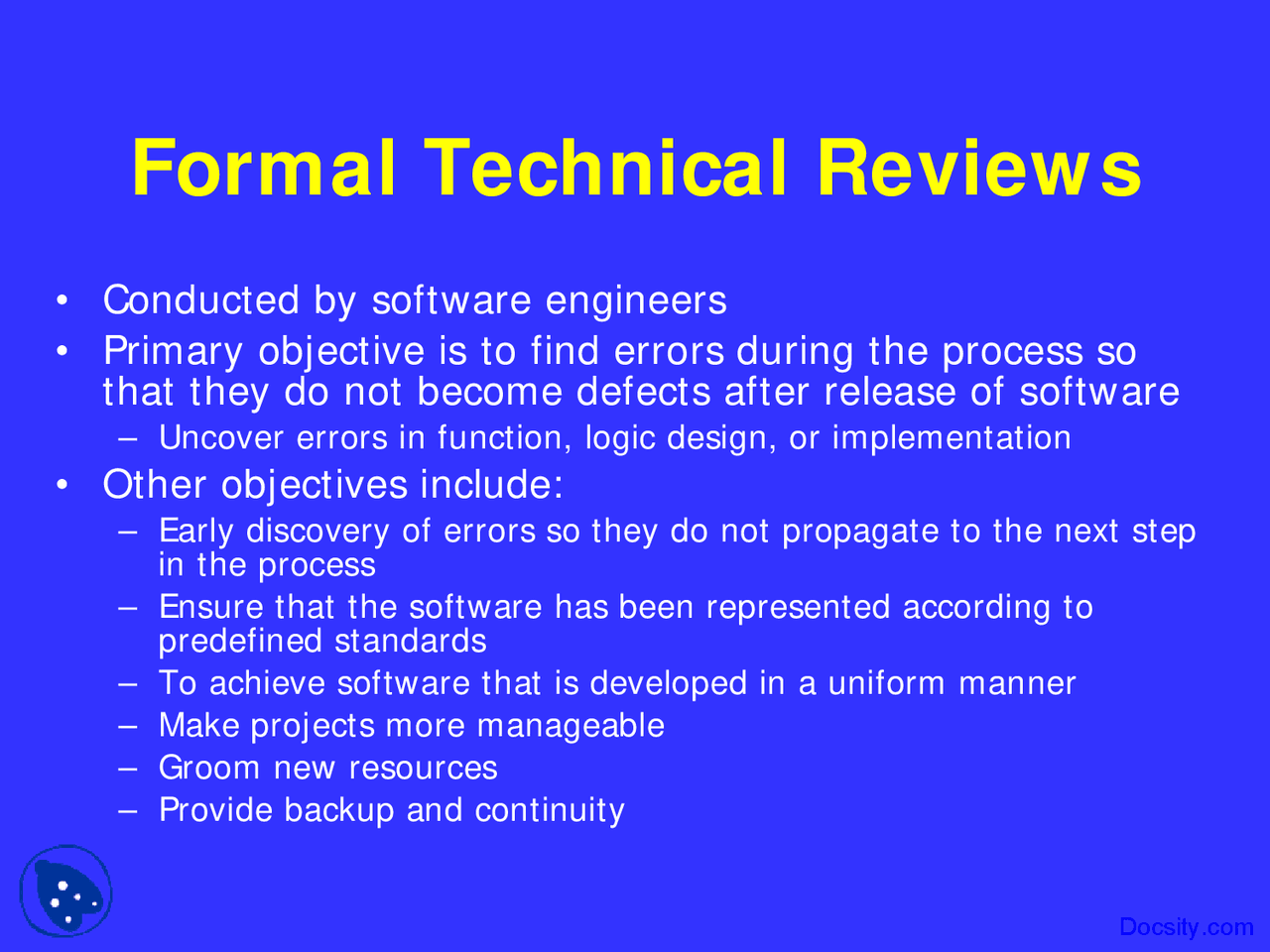 Formal Technical Reviews

• Conducted by software engineers
• Primary objective is to find errors during the process so that they do not become defects after release of software
– Uncover errors in function, logic design, or implementation
• Other objectives include:
– Early discovery of errors so they do not propagate to the next step in the process
– Ensure that the software has been represented according to predefined standards
– To achieve software that is developed in a uniform manner
– Make projects more manageable
– Groom new resources
– Provide backup and continuity

Docsity.com